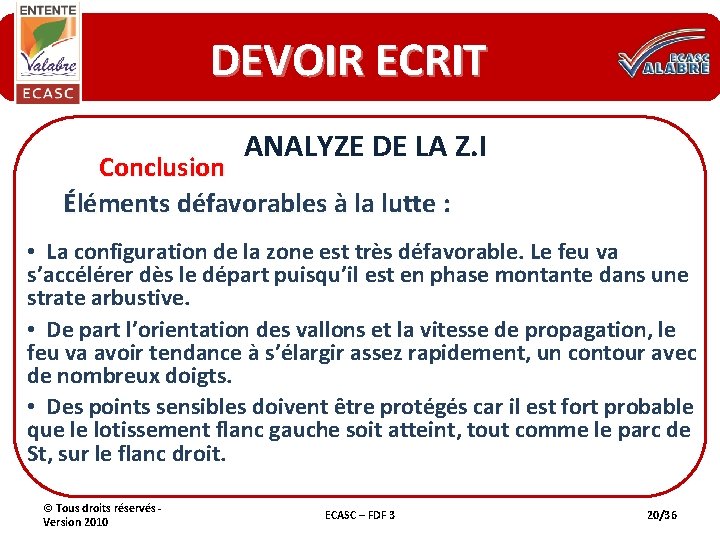 ENTENTE
Valabre
ECASC

DEVOIR ECRIT

ECASC
VALABRE

ANALYZE DE LA Z.I

Conclusion

Éléments défavorables à la lutte :

• La configuration de la zone est très défavorable. Le feu va s'accélérer dès le départ puisqu'il est en phase montante dans une strate arbustive.

• De part l'orientation des vallons et la vitesse de propagation, le feu va avoir tendance à s'élargir assez rapidement, un contour avec de nombreux doigts.

• Des points sensibles doivent être protégés car il est fort probable que le lotissement flanc gauche soit atteint, tout comme le parc de St, sur le flanc droit.

© Tous droits réservés - Version 2010

ECASC – FDF 3

20/36